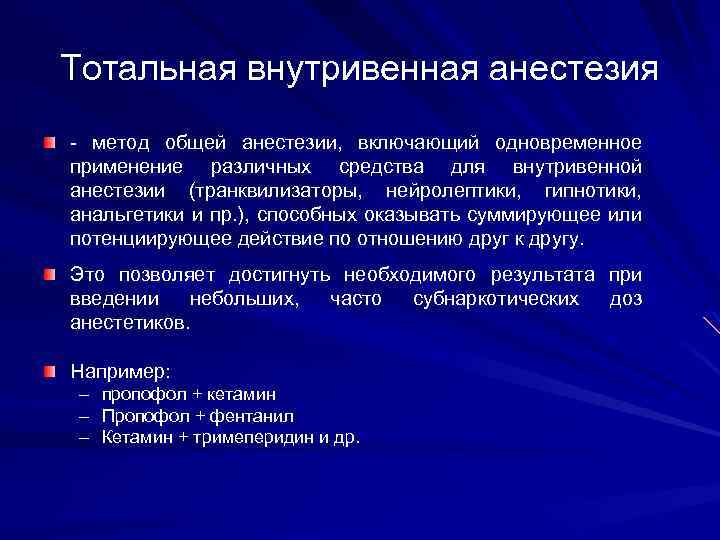 Тотальная внутривенная анестезия

- метод общей анестезии, включающий одновременное применение различных средства для внутривенной анестезии (транквилизаторы, нейролептики, гипнотики, анальгетики и пр.), способных оказывать суммирующее или потенциирующее действие по отношению друг к другу.

Это позволяет достигнуть необходимого результата при введении небольших, часто субнаркотических доз анестетиков.

Например:
– пропофол + кетамин
– Пропофол + фентанил
– Кетамин + тримеперидин и др.